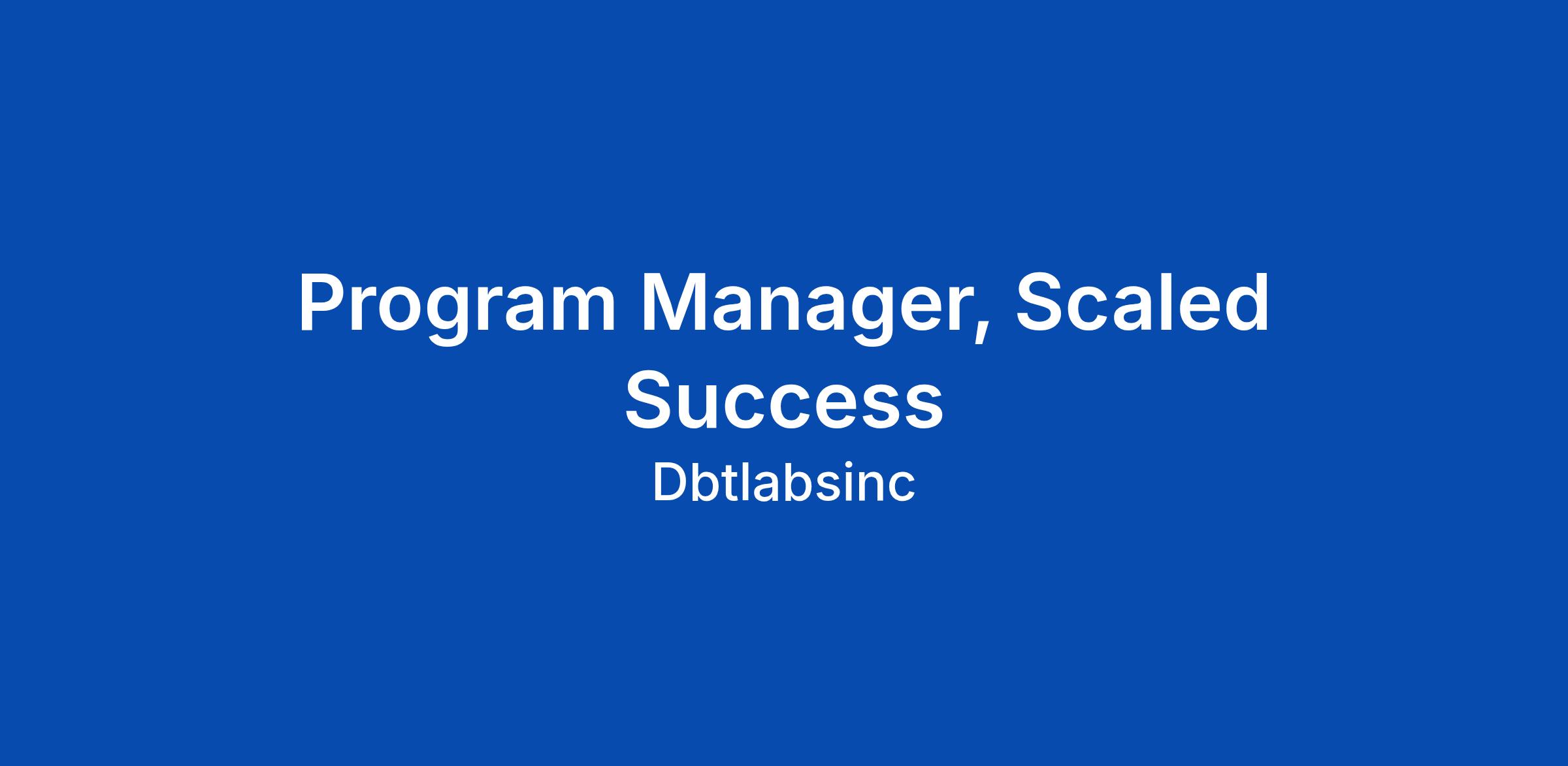 Program Manager, Scaled Success

Dbtlabsinc